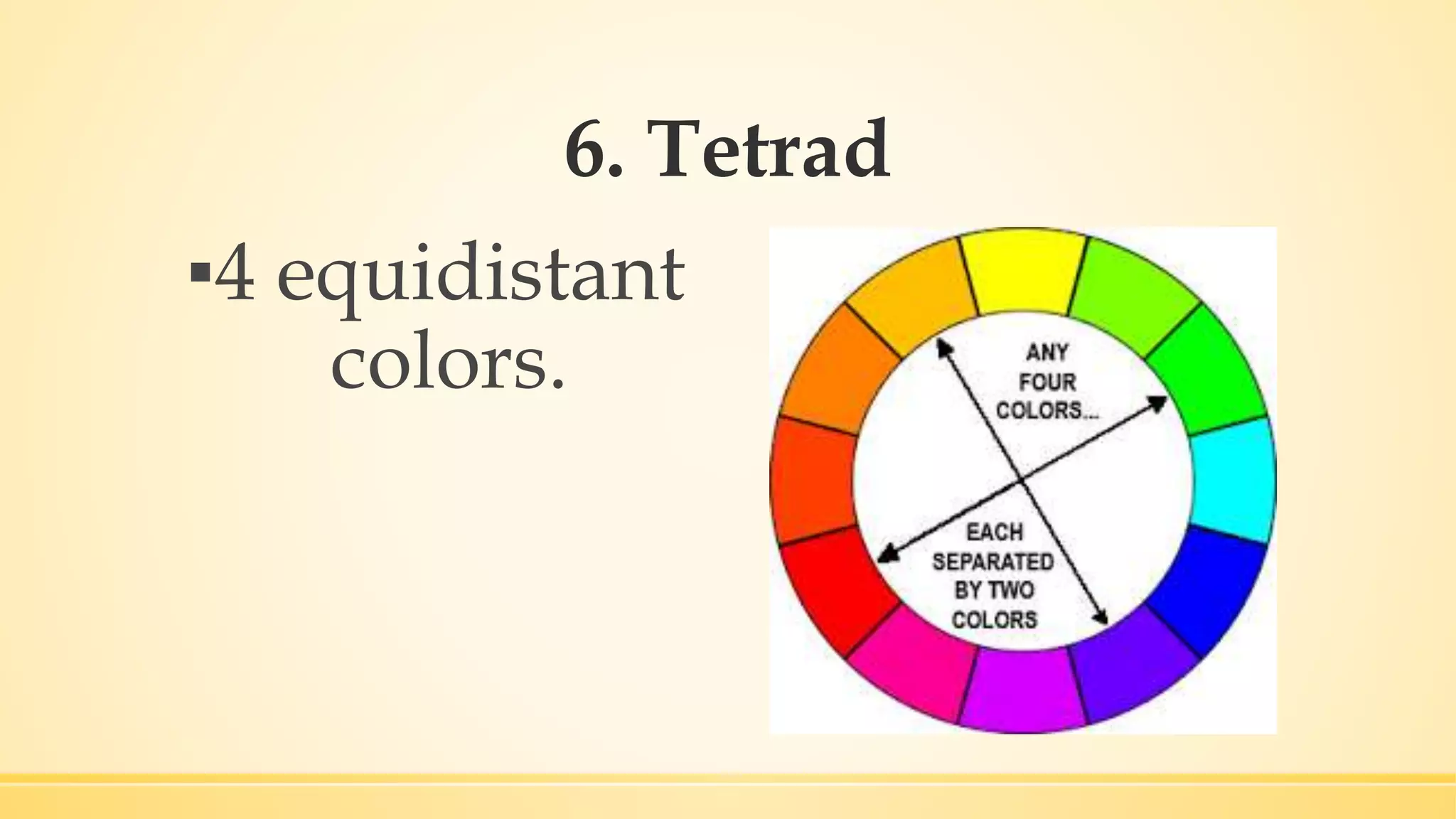 6. Tetrad

▪4 equidistant colors.

ANY FOUR COLORS...

EACH SEPARATED BY TWO COLORS